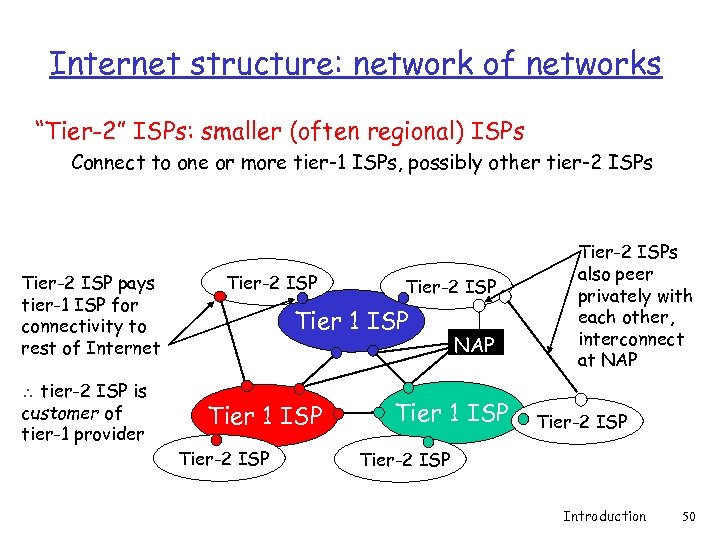 Internet structure: network of networks

"Tier-2" ISPs: smaller (often regional) ISPs

Connect to one or more tier-1 ISPs, possibly other tier-2 ISPs

Tier-2 ISP pays tier-1 ISP for connectivity to rest of Internet

$\therefore$ tier-2 ISP is customer of tier-1 provider

Tier-2 ISP

Tier-2 ISP

Tier 1 ISP

NAP

Tier 1 ISP

Tier 1 ISP

Tier-2 ISP

Tier-2 ISP

Tier-2 ISP

Tier-2 ISPs also peer privately with each other, interconnect at NAP

Introduction 50